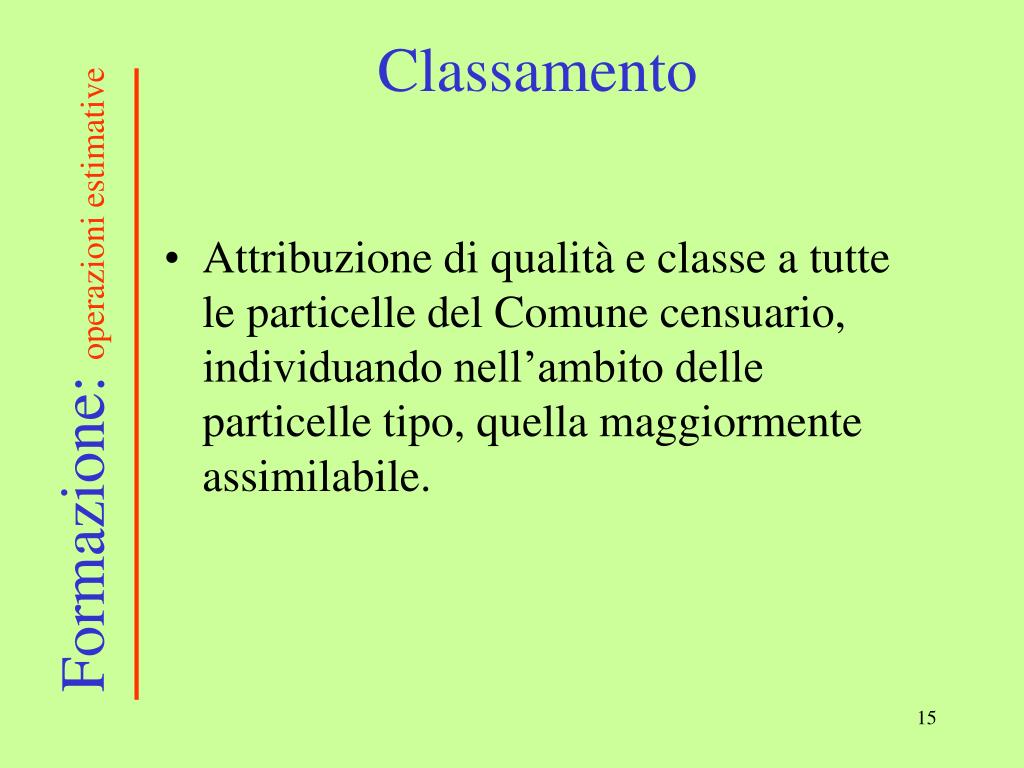 Formazione: operazioni estimative

Classamento

• Attribuzione di qualità e classe a tutte le particelle del Comune censuario, individuando nell’ambito delle particelle tipo, quella maggiormente assimilabile.

15